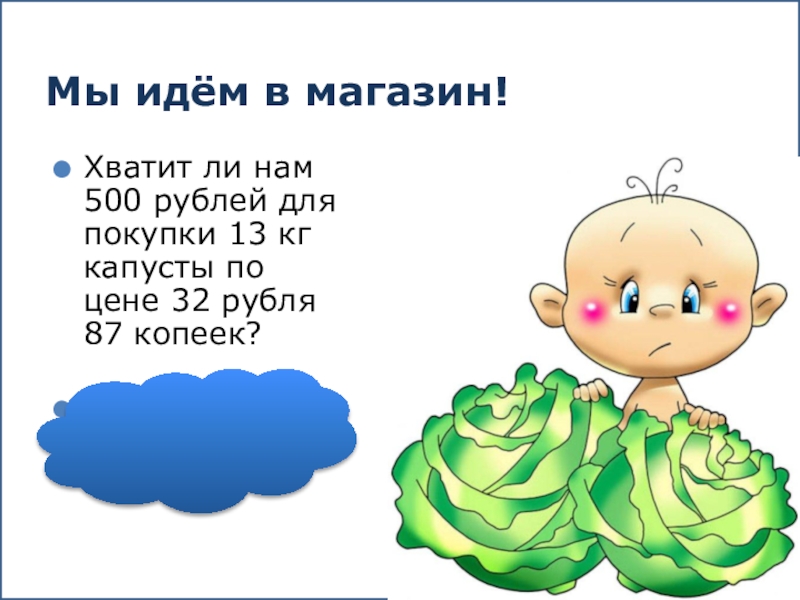 Мы идём в магазин!

Хватит ли нам 500 рублей для покупки 13 кг капусты по цене 32 рубля 87 копеек?